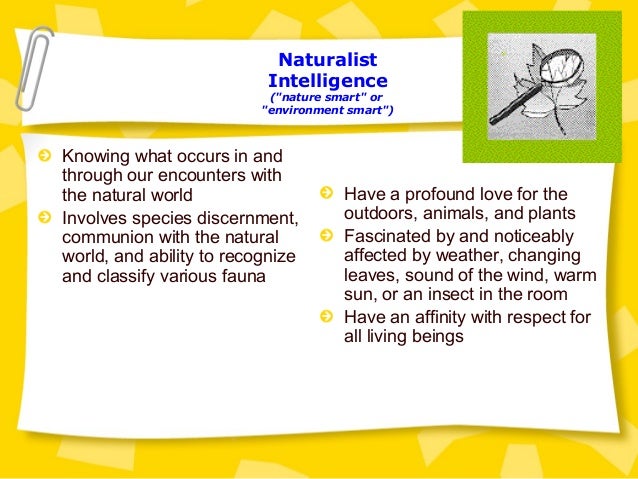 Naturalist Intelligence
("nature smart" or "environment smart")

Knowing what occurs in and through our encounters with the natural world

Involves species discernment, communion with the natural world, and ability to recognize and classify various fauna

Have a profound love for the outdoors, animals, and plants

Fascinated by and noticeably affected by weather, changing leaves, sound of the wind, warm sun, or an insect in the room

Have an affinity with respect for all living beings